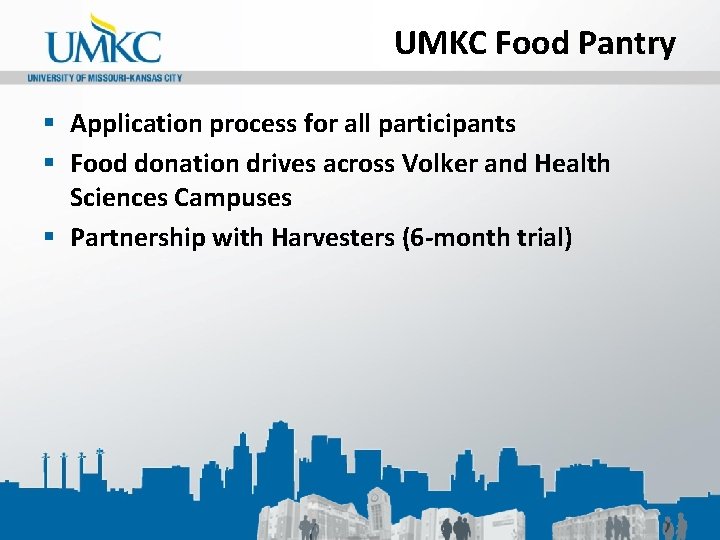 UMKC
UNIVERSITY OF MISSOURI-KANSAS CITY

UMKC Food Pantry

▪ Application process for all participants
▪ Food donation drives across Volker and Health Sciences Campuses
▪ Partnership with Harvesters (6-month trial)